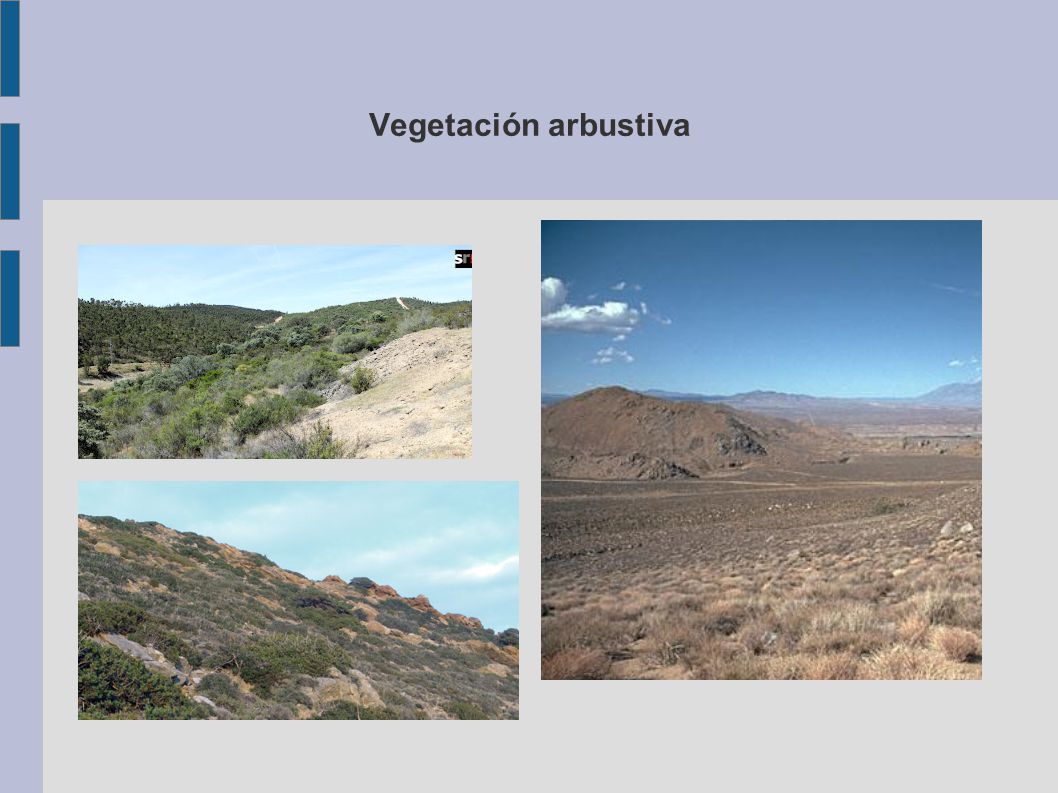 Vegetación arbustiva

sr